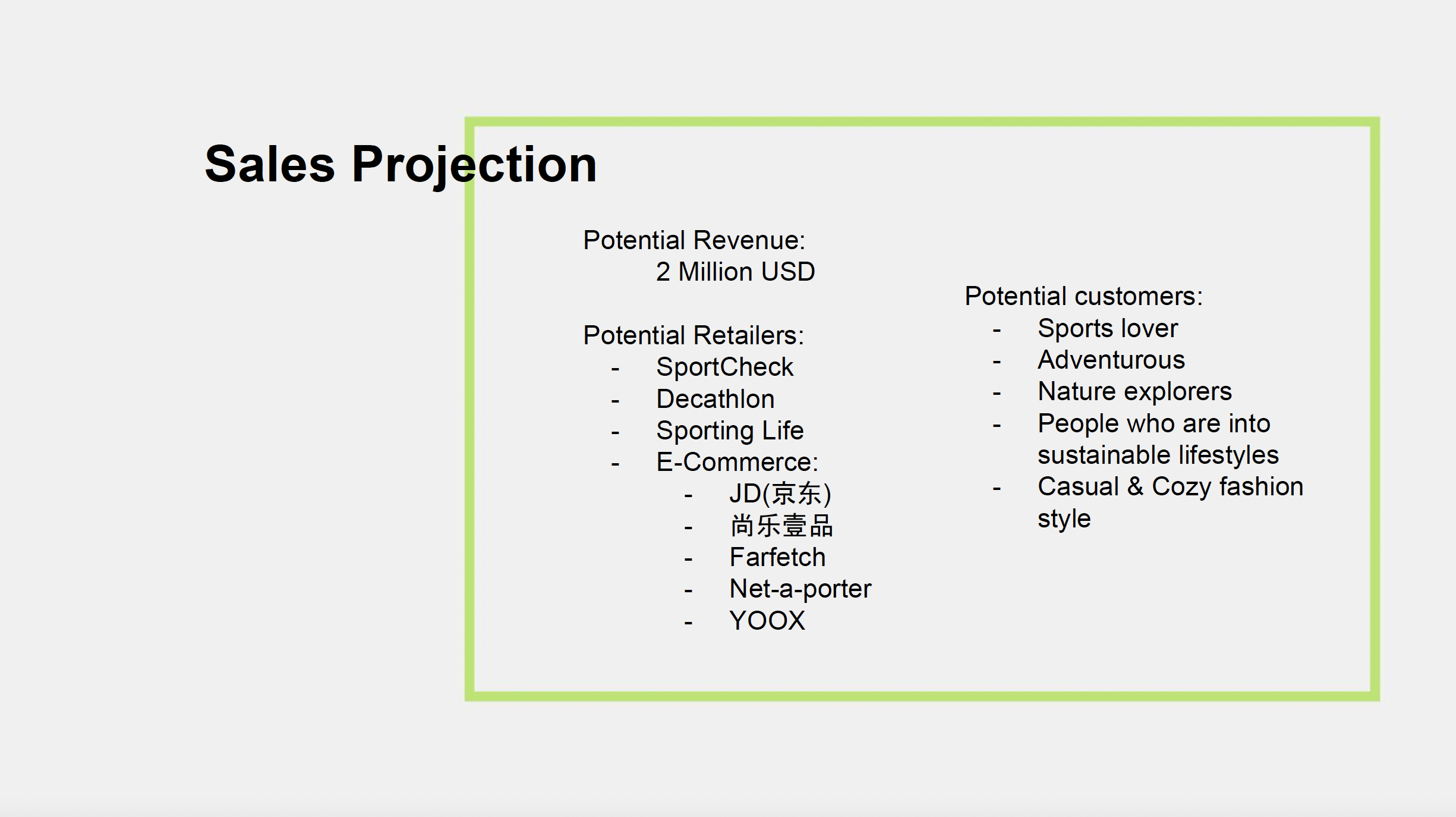 Sales Projection

Potential Revenue:
2 Million USD

Potential Retailers:
- SportCheck
- Decathlon
- Sporting Life
- E-Commerce:
  - JD(京东)
  - 尚乐壹品
  - Farfetch
  - Net-a-porter
  - YOOX

Potential customers:
- Sports lover
- Adventurous
- Nature explorers
- People who are into sustainable lifestyles
- Casual & Cozy fashion style